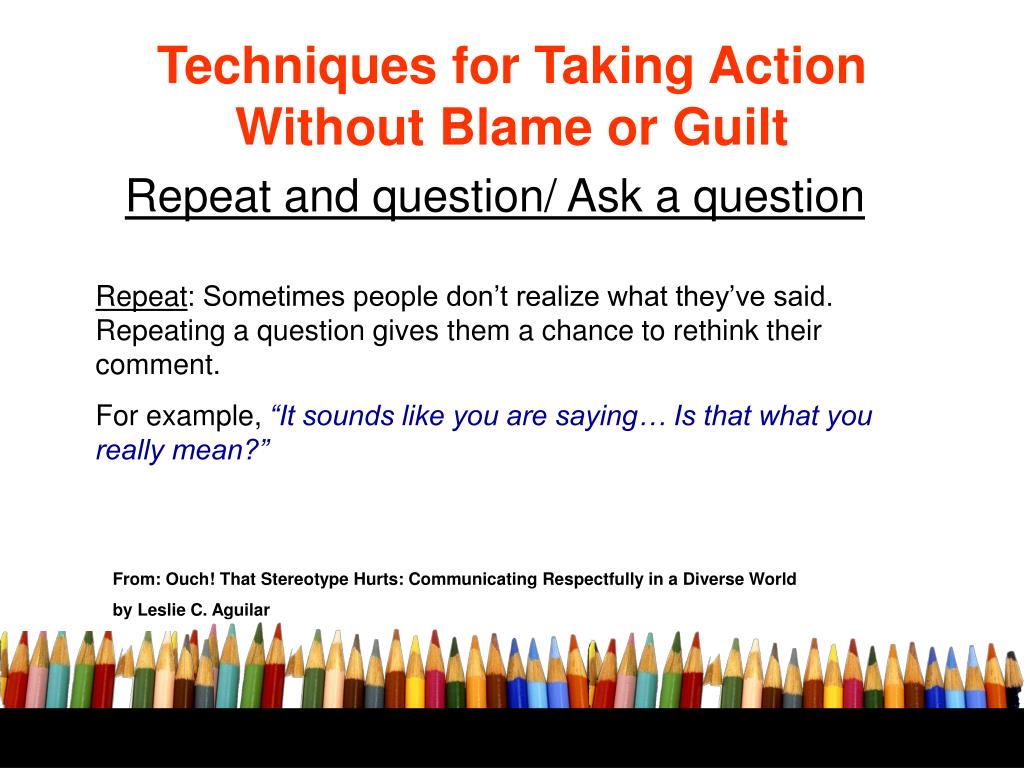 Techniques for Taking Action Without Blame or Guilt

Repeat and question/ Ask a question

Repeat: Sometimes people don’t realize what they’ve said. Repeating a question gives them a chance to rethink their comment.

For example, “It sounds like you are saying… Is that what you really mean?”

From: Ouch! That Stereotype Hurts: Communicating Respectfully in a Diverse World

by Leslie C. Aguilar